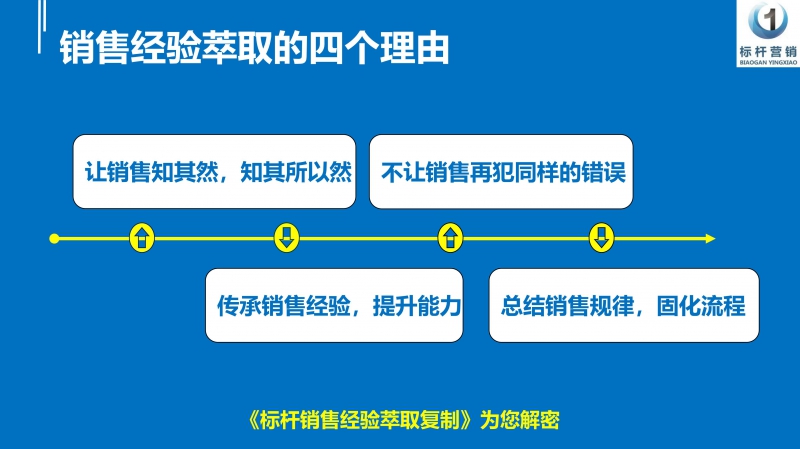 销售经验萃取的四个理由

1
标杆营销
BIAOGAN YINGXIAO

让销售知其然，知其所以然

不让销售再犯同样的错误

传承销售经验，提升能力

总结销售规律，固化流程

《标杆销售经验萃取复制》为您解密